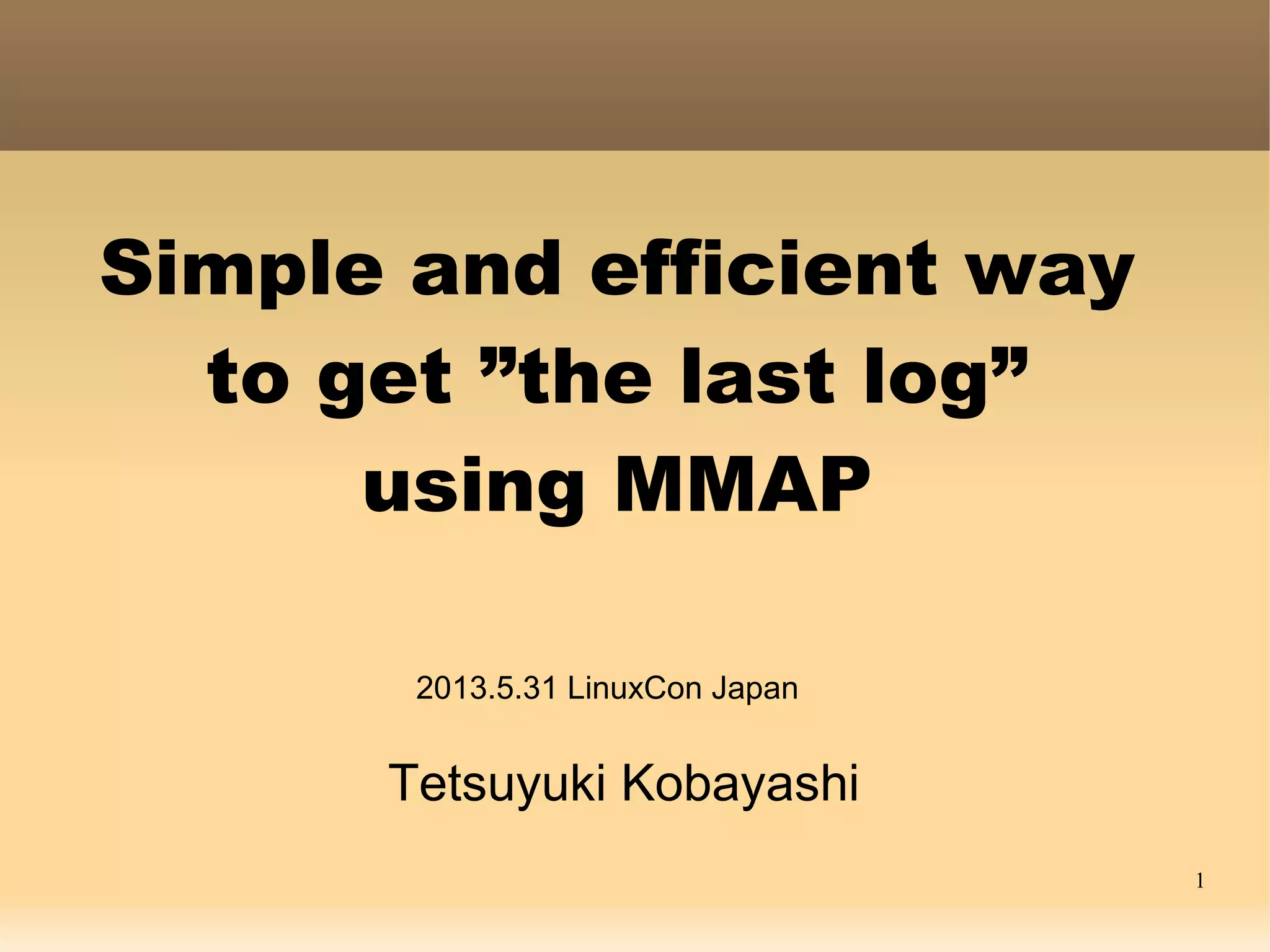 Simple and efficient way to get ”the last log” using MMAP

2013.5.31 LinuxCon Japan

Tetsuyuki Kobayashi

1